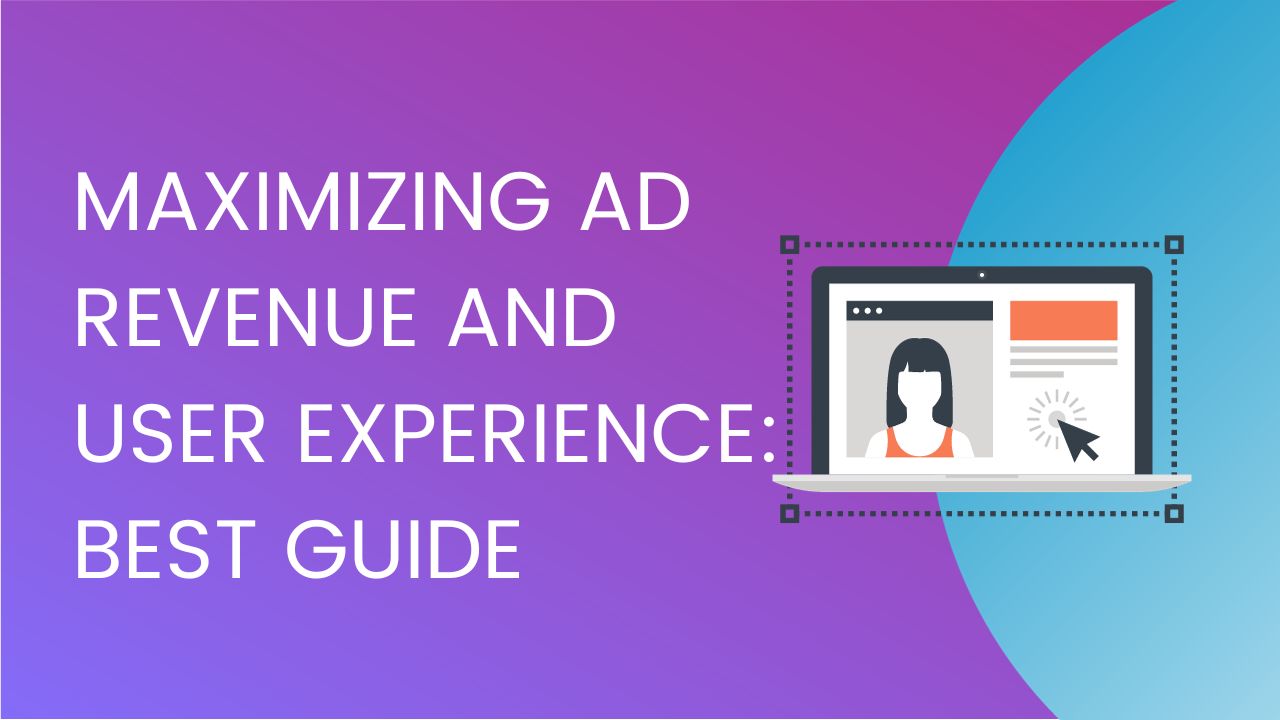 MAXIMIZING AD REVENUE AND USER EXPERIENCE: BEST GUIDE